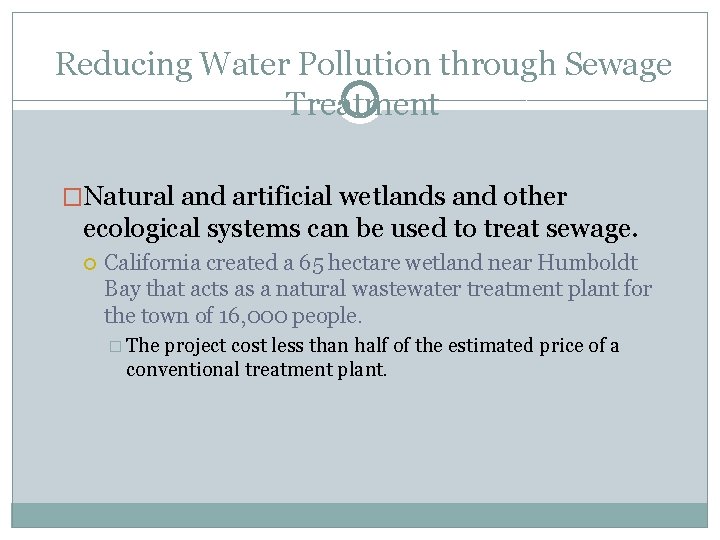 Reducing Water Pollution through Sewage Treatment

Natural and artificial wetlands and other ecological systems can be used to treat sewage.

California created a 65 hectare wetland near Humboldt Bay that acts as a natural wastewater treatment plant for the town of 16,000 people.

The project cost less than half of the estimated price of a conventional treatment plant.